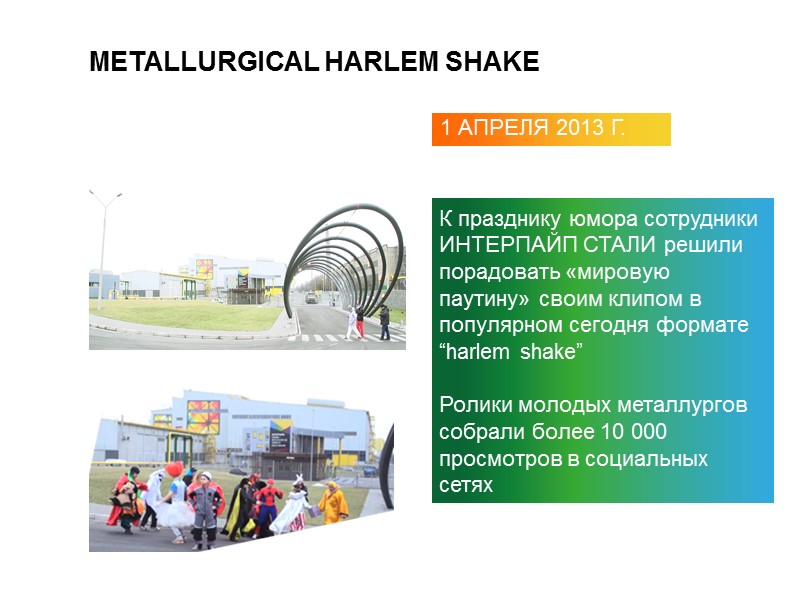 METALLURGICAL HARLEM SHAKE

1 АПРЕЛЯ 2013 Г.

К празднику юмора сотрудники ИНТЕРПАЙП СТАЛИ решили порадовать «мировую паутину» своим клипом в популярном сегодня формате “harlem shake”

Ролики молодых металлургов собрали более 10 000 просмотров в социальных сетях